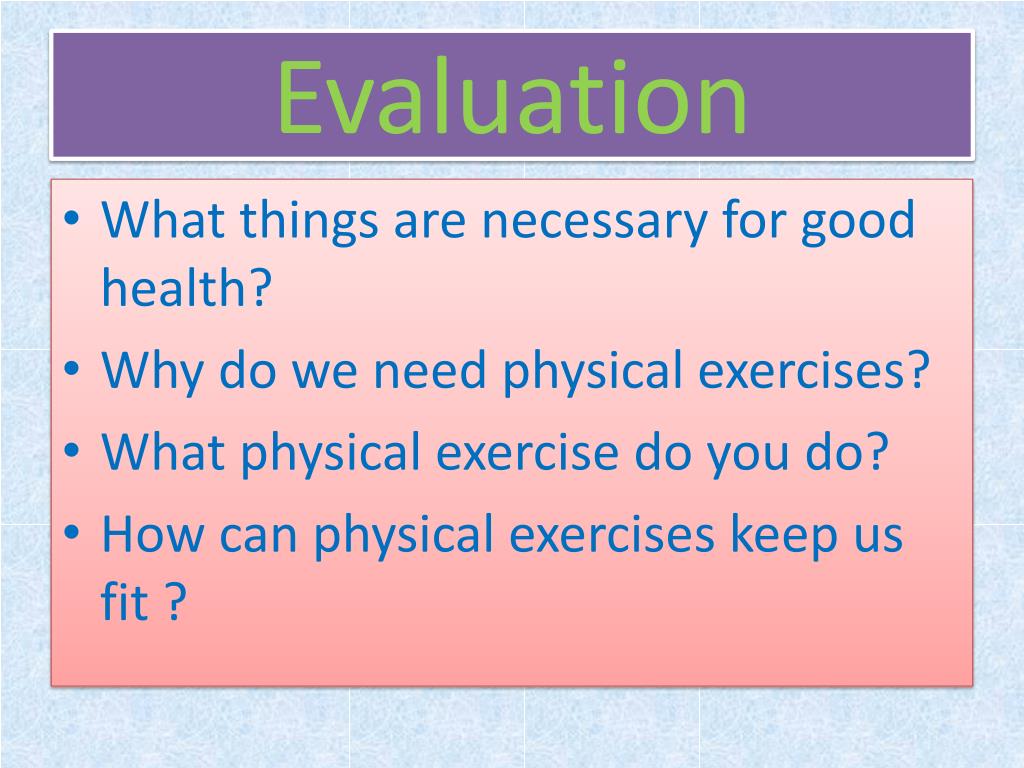 Evaluation

• What things are necessary for good health?
• Why do we need physical exercises?
• What physical exercise do you do?
• How can physical exercises keep us fit ?